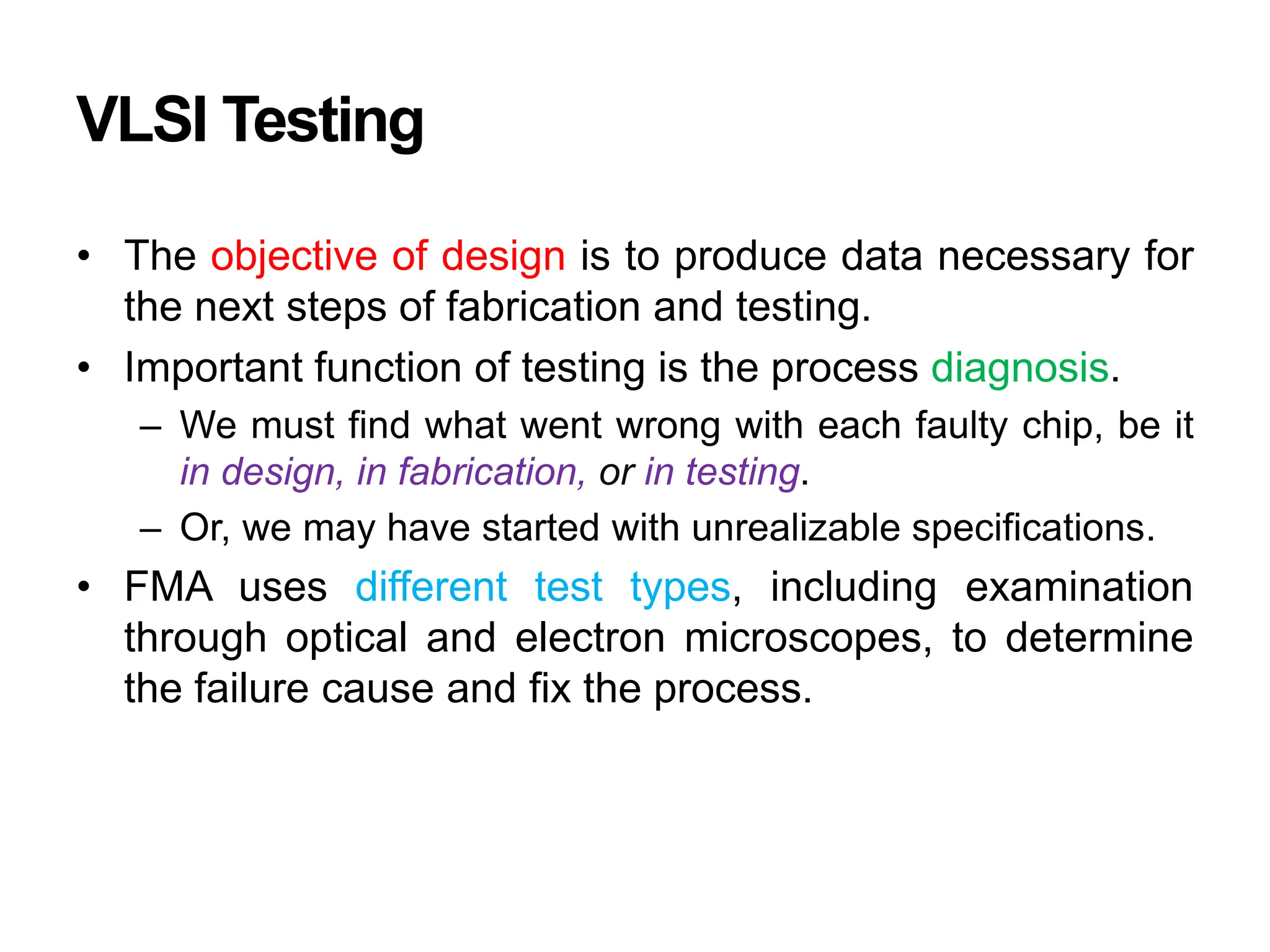 VLSI Testing

• The objective of design is to produce data necessary for the next steps of fabrication and testing.
• Important function of testing is the process diagnosis.
– We must find what went wrong with each faulty chip, be it in design, in fabrication, or in testing.
– Or, we may have started with unrealizable specifications.
• FMA uses different test types, including examination through optical and electron microscopes, to determine the failure cause and fix the process.